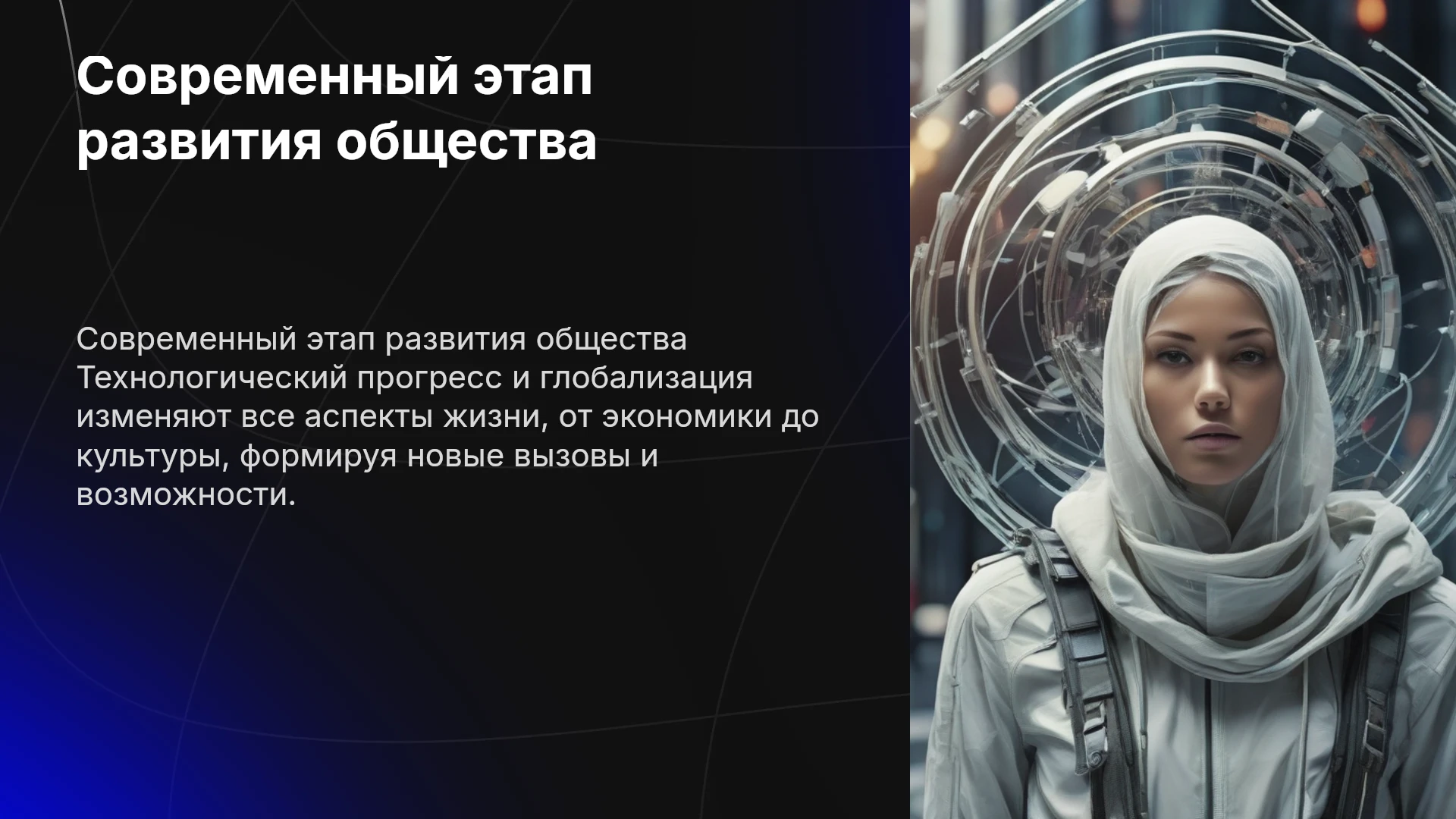 Современный этап развития общества

Современный этап развития общества Технологический прогресс и глобализация изменяют все аспекты жизни, от экономики до культуры, формируя новые вызовы и возможности.